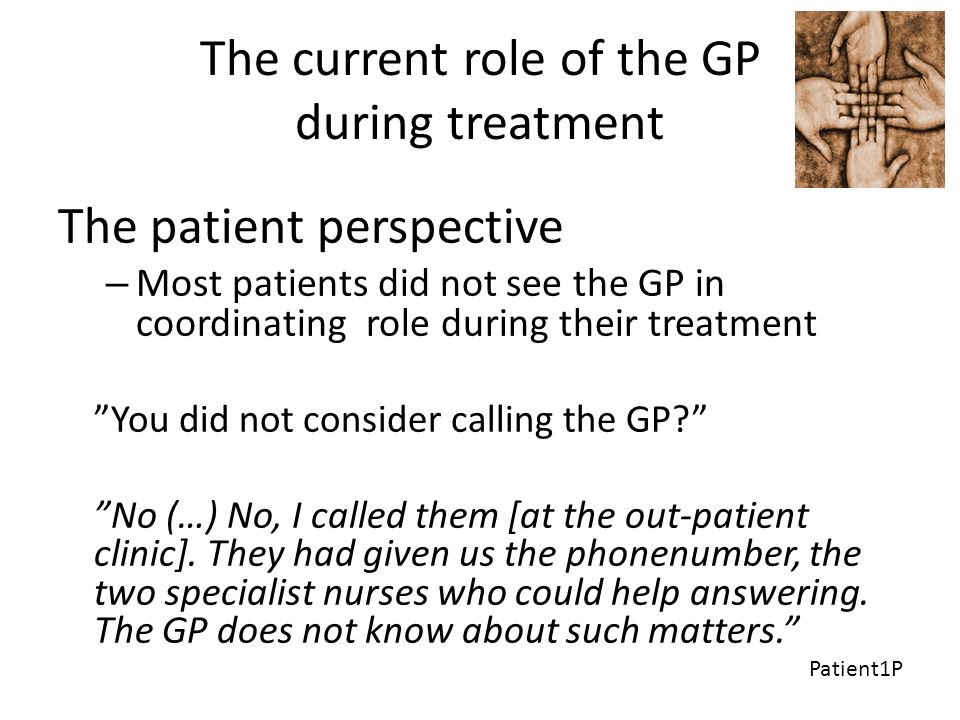 The current role of the GP during treatment

The patient perspective

– Most patients did not see the GP in coordinating role during their treatment

”You did not consider calling the GP?”

”No (…) No, I called them [at the out-patient clinic]. They had given us the phonenumber, the two specialist nurses who could help answering. The GP does not know about such matters.”

Patient1P